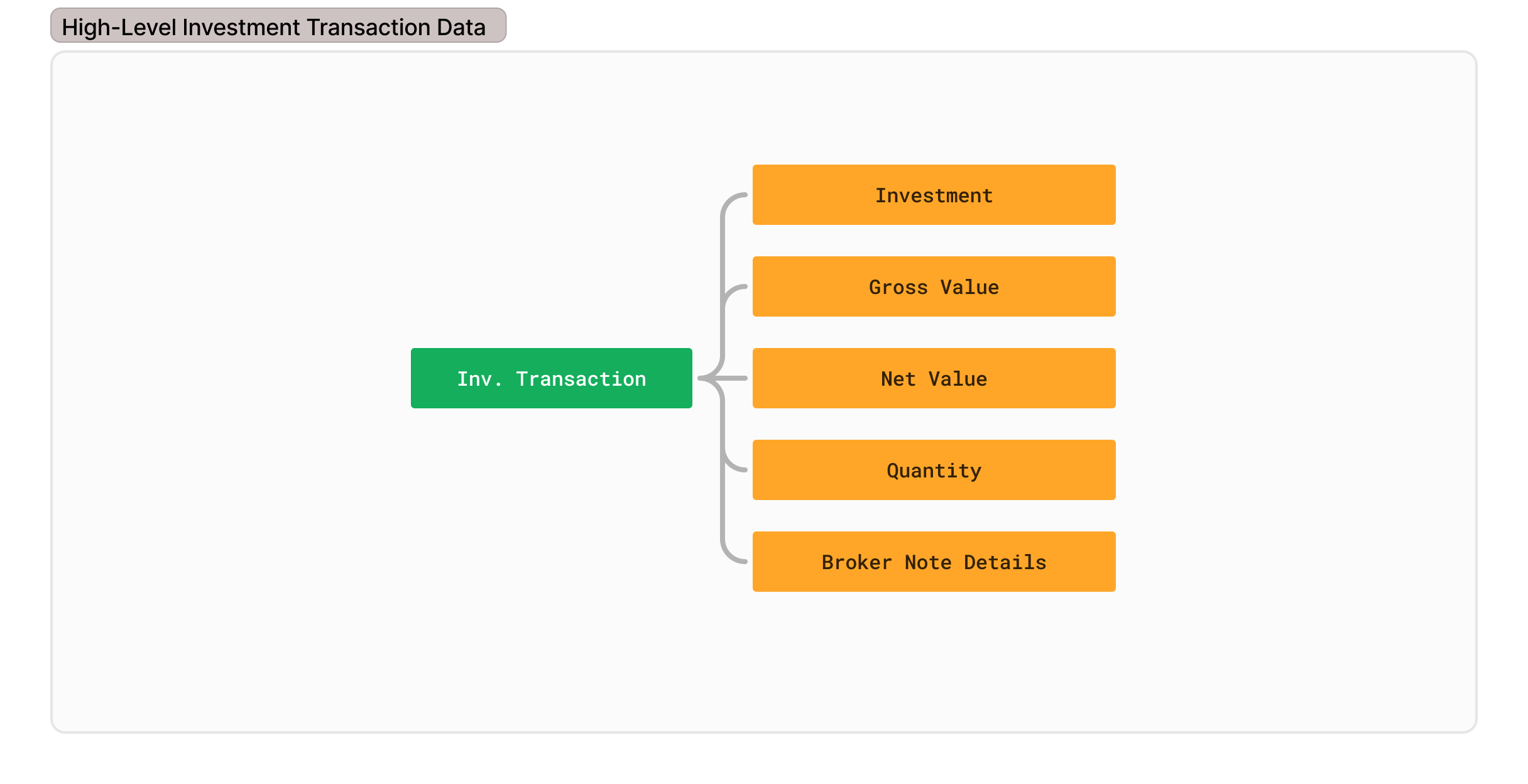 High-Level Investment Transaction Data

Inv. Transaction

Investment

Gross Value

Net Value

Quantity

Broker Note Details